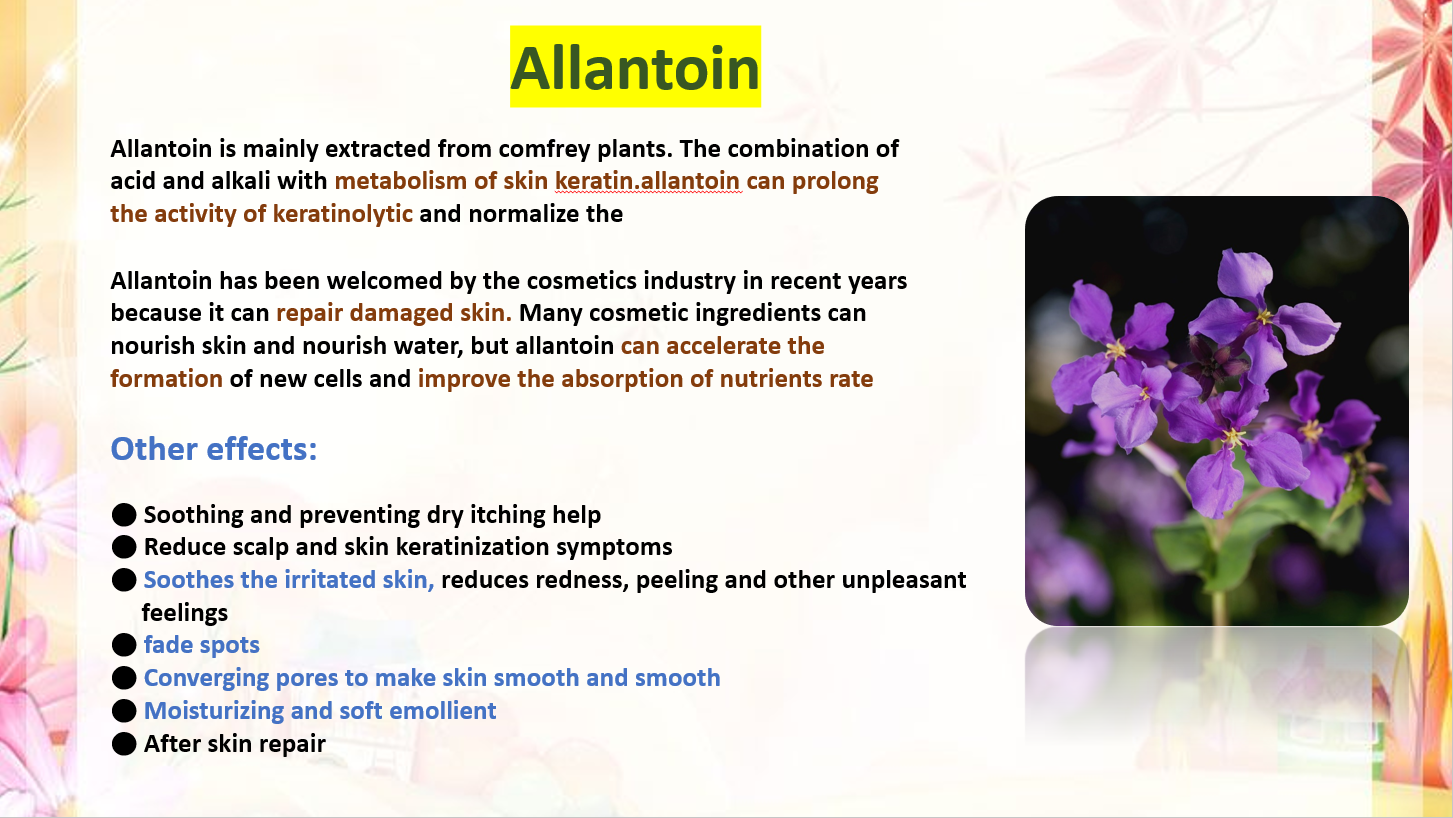 Allantoin

Allantoin is mainly extracted from comfrey plants. The combination of acid and alkali with metabolism of skin keratin.allantoin can prolong the activity of keratinolytic and normalize the

Allantoin has been welcomed by the cosmetics industry in recent years because it can repair damaged skin. Many cosmetic ingredients can nourish skin and nourish water, but allantoin can accelerate the formation of new cells and improve the absorption of nutrients rate

Other effects:

● Soothing and preventing dry itching help
● Reduce scalp and skin keratinization symptoms
● Soothes the irritated skin, reduces redness, peeling and other unpleasant feelings
● fade spots
● Converging pores to make skin smooth and smooth
● Moisturizing and soft emollient
● After skin repair